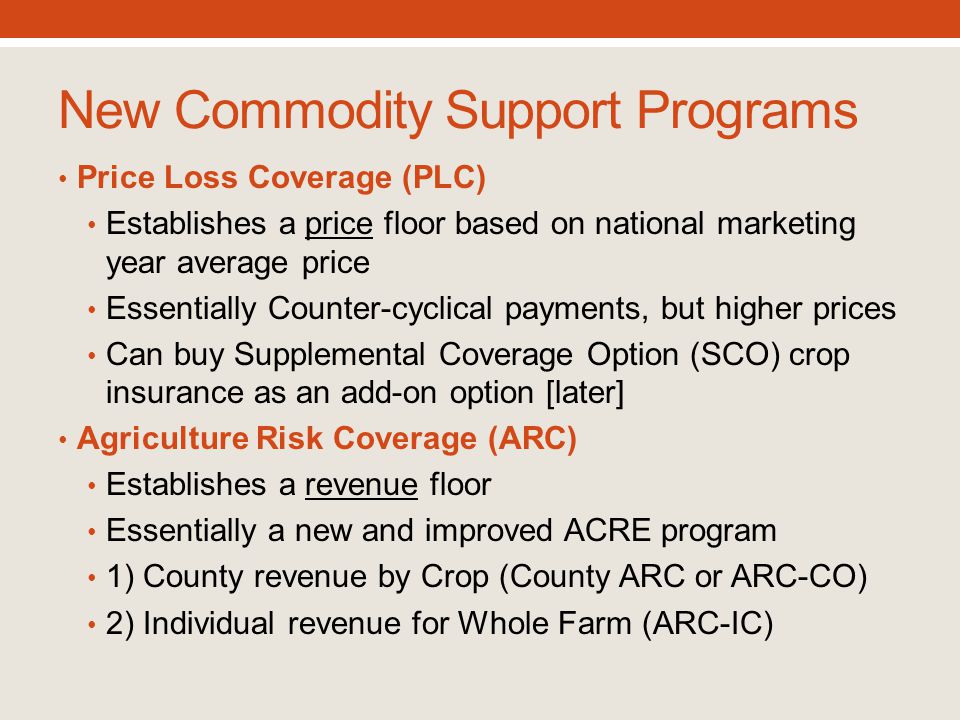 New Commodity Support Programs

• Price Loss Coverage (PLC)
  • Establishes a price floor based on national marketing year average price
  • Essentially Counter-cyclical payments, but higher prices
  • Can buy Supplemental Coverage Option (SCO) crop insurance as an add-on option [later]
• Agriculture Risk Coverage (ARC)
  • Establishes a revenue floor
  • Essentially a new and improved ACRE program
  • 1) County revenue by Crop (County ARC or ARC-CO)
  • 2) Individual revenue for Whole Farm (ARC-IC)